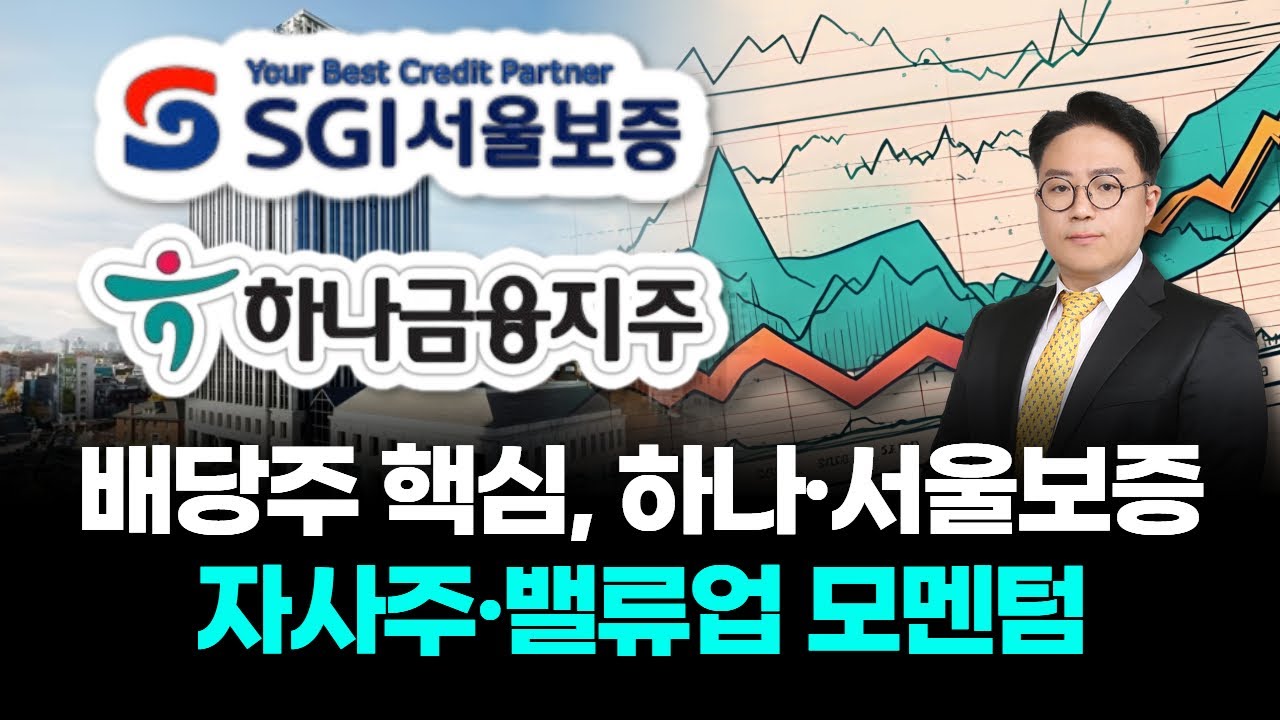 Your Best Credit Partner
SGI서울보증

하나금융지주

배당주 핵심, 하나·서울보증
자사주·밸류업 모멘텀